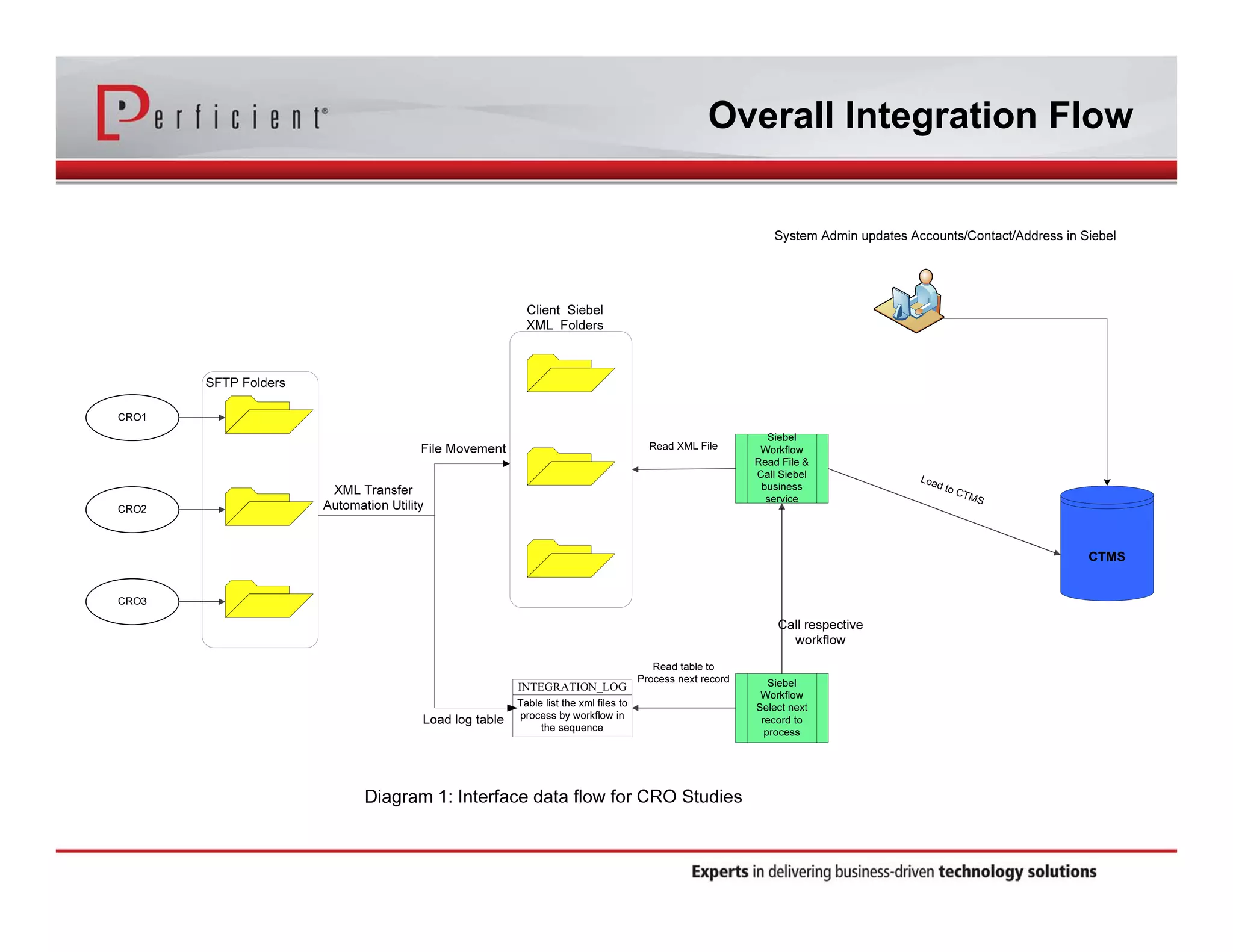 Perficient®

Overall Integration Flow

System Admin updates Accounts/Contact/Address in Siebel

Client Siebel XML Folders

SFTP Folders

CRO1

CRO2

CRO3

File Movement

XML Transfer Automation Utility

Read XML File

Siebel Workflow Read File & Call Siebel business service

Load to CTMS

CTMS

Call respective workflow

Read table to Process next record

INTEGRATION_LOG

Table list the xml files to process by workflow in the sequence

Load log table

Siebel Workflow Select next record to process

Diagram 1: Interface data flow for CRO Studies

Experts in delivering business-driven technology solutions